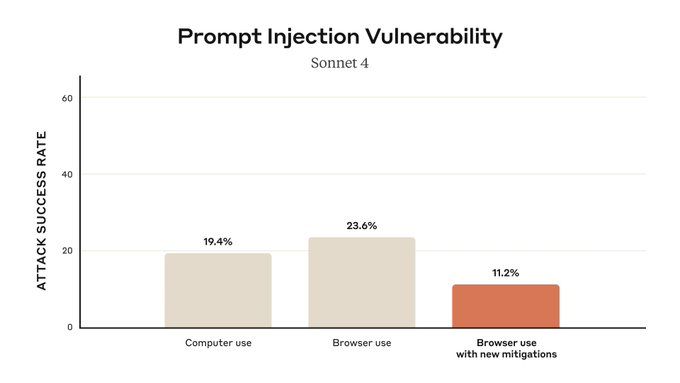 Prompt Injection Vulnerability

Sonnet 4

ATTACK SUCCESS RATE

60

40

20

0

19.4%

23.6%

11.2%

Computer use

Browser use

Browser use with new mitigations